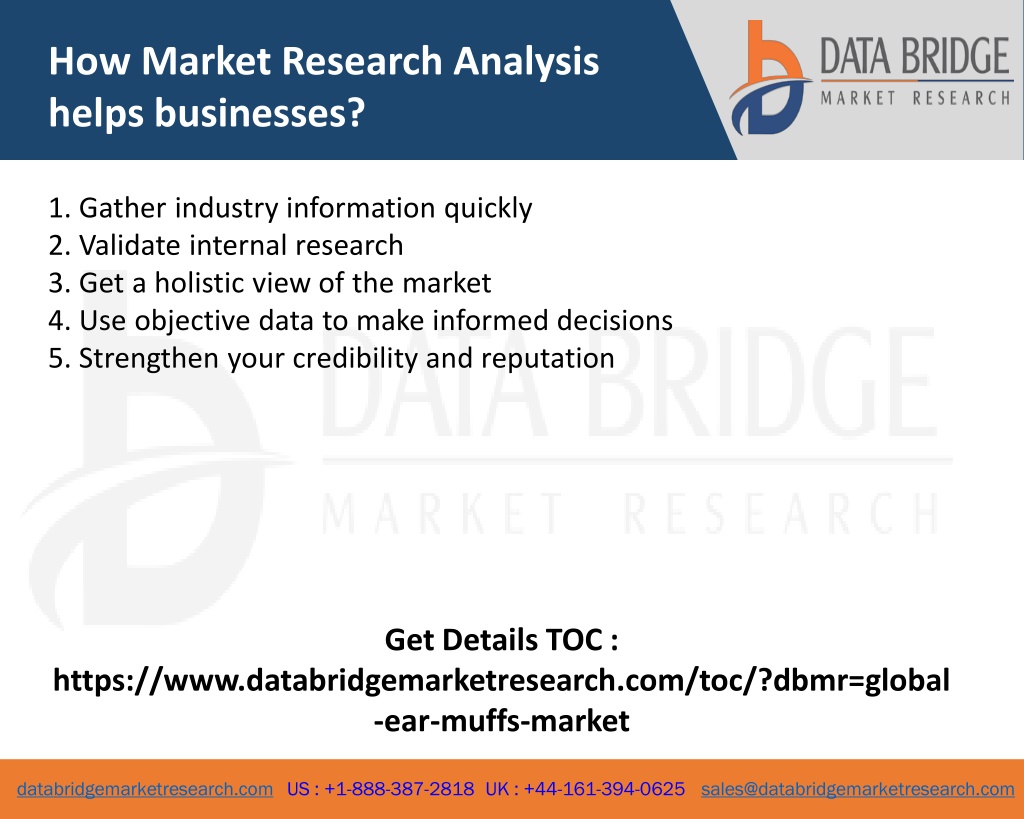 How Market Research Analysis helps businesses?

DATA BRIDGE
MARKET RESEARCH

1. Gather industry information quickly
2. Validate internal research
3. Get a holistic view of the market
4. Use objective data to make informed decisions
5. Strengthen your credibility and reputation

DATA BRIDGE
MARKET RESEARCH

Get Details TOC :
https://www.databridgemarketresearch.com/toc/?dbmr=global-ear-muffs-market

databridgemarketresearch.com US : +1-888-387-2818 UK : +44-161-394-0625 sales@databridgemarketresearch.com